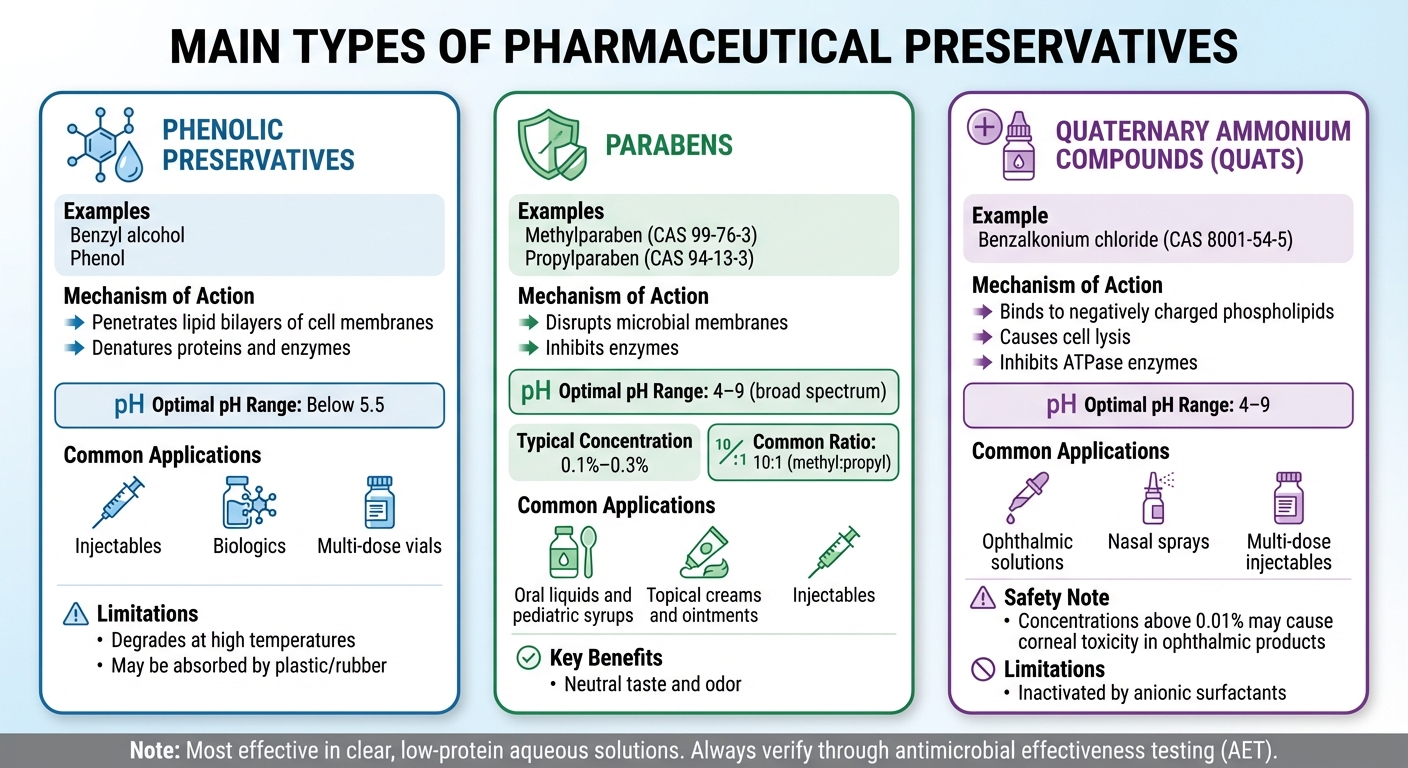 MAIN TYPES OF PHARMACEUTICAL PRESERVATIVES

PHENOLIC PRESERVATIVES

Examples
Benzyl alcohol
Phenol

Mechanism of Action
Penetrates lipid bilayers of cell membranes
Denatures proteins and enzymes

pH Optimal pH Range: Below 5.5

Common Applications
Injectables
Biologics
Multi-dose vials

Limitations
• Degrades at high temperatures
• May be absorbed by plastic/rubber

PARABENS

Examples
Methylparaben (CAS 99-76-3)
Propylparaben (CAS 94-13-3)

Mechanism of Action
Disrupts microbial membranes
Inhibits enzymes

pH Optimal pH Range: 4–9 (broad spectrum)

Typical Concentration
0.1%–0.3%

10:1 Common Ratio: 10:1 (methyl:propyl)

Common Applications
Oral liquids and pediatric syrups
Topical creams and ointments
Injectables

Key Benefits
• Neutral taste and odor

QUATERNARY AMMONIUM COMPOUNDS (QUATS)

Example
Benzalkonium chloride (CAS 8001-54-5)

Mechanism of Action
Binds to negatively charged phospholipids
Causes cell lysis
Inhibits ATPase enzymes

pH Optimal pH Range: 4–9

Common Applications
Ophthalmic solutions
Nasal sprays
Multi-dose injectables

Safety Note
• Concentrations above 0.01% may cause corneal toxicity in ophthalmic products

Limitations
• Inactivated by anionic surfactants

Note: Most effective in clear, low-protein aqueous solutions. Always verify through antimicrobial effectiveness testing (AET).